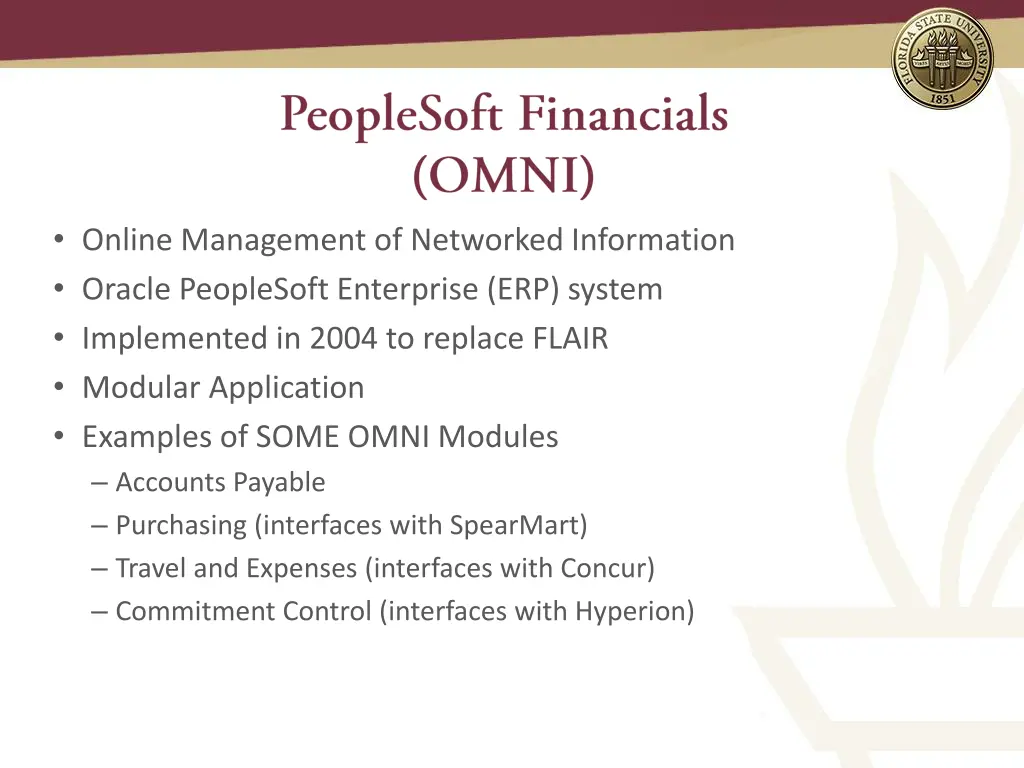 FLORIDA STATE UNIVERSITY
1851

PeopleSoft Financials (OMNI)

• Online Management of Networked Information
• Oracle PeopleSoft Enterprise (ERP) system
• Implemented in 2004 to replace FLAIR
• Modular Application
• Examples of SOME OMNI Modules
– Accounts Payable
– Purchasing (interfaces with SpearMart)
– Travel and Expenses (interfaces with Concur)
– Commitment Control (interfaces with Hyperion)